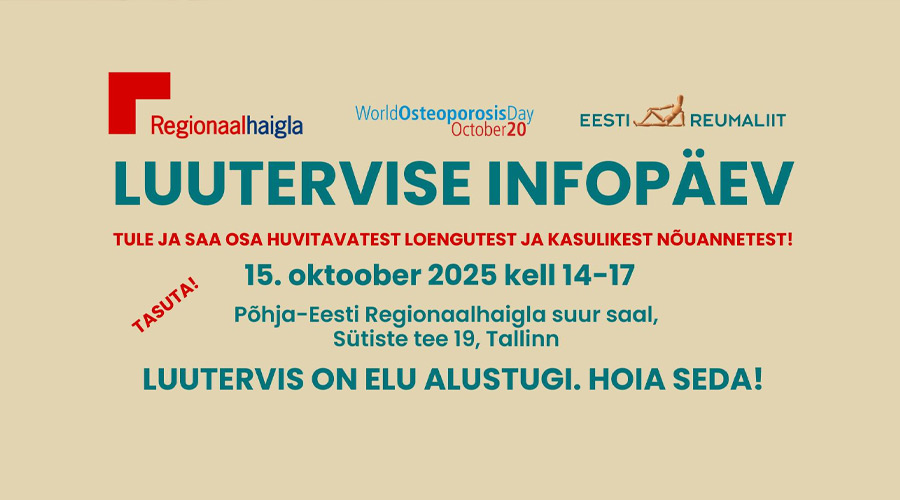 Regionaalhaigla

WorldOsteoporosisDay October20

EESTI REUMALIIT

LUUTERVISE INFOPÄEV

TULE JA SAA OSA HUVITAVATEST LOENGUTEST JA KASULIKEST NÕUANNETEST!

15. oktoober 2025 kell 14-17

TASUTA!

Põhja-Eesti Regionaalhaigla suur saal, Sütiste tee 19, Tallinn

LUUTERVIS ON ELU ALUSTUGI. HOIA SEDA!